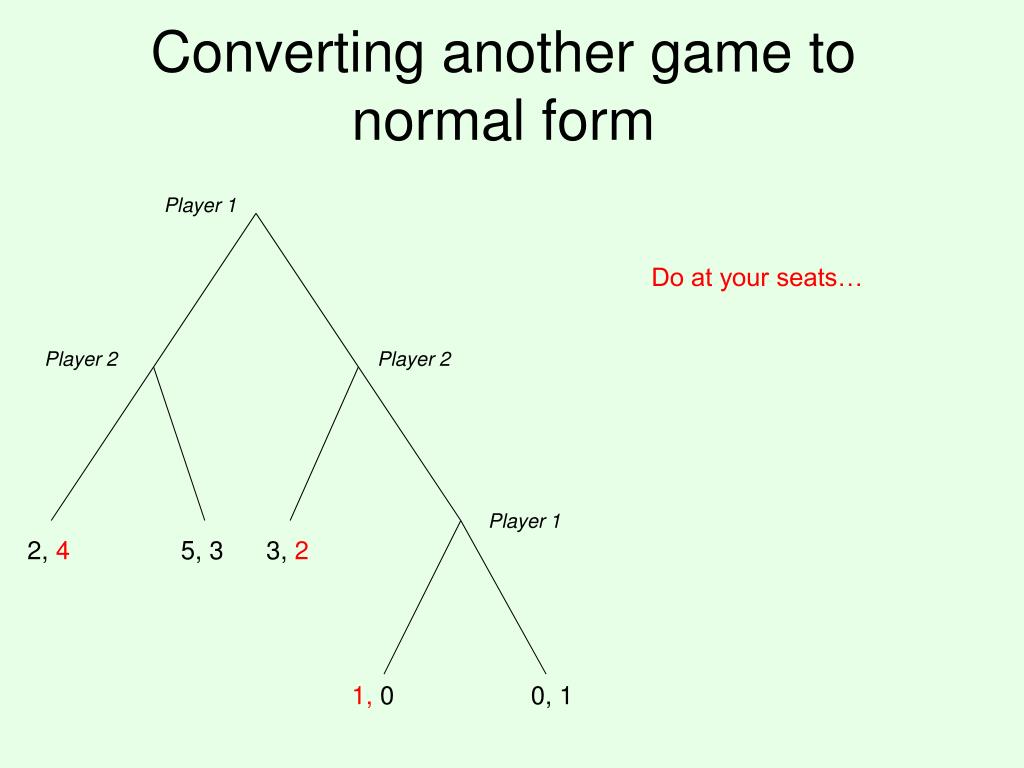 Converting another game to normal form

Player 1

Do at your seats…

Player 2

Player 2

Player 1

2, 4

5, 3

3, 2

1, 0

0, 1